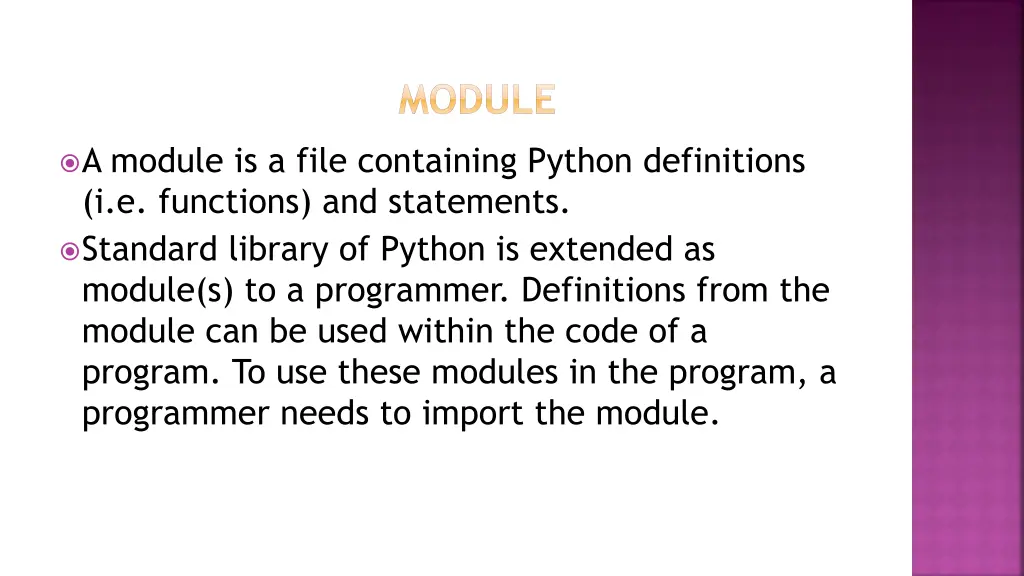 MODULE

A module is a file containing Python definitions (i.e. functions) and statements.

Standard library of Python is extended as module(s) to a programmer. Definitions from the module can be used within the code of a program. To use these modules in the program, a programmer needs to import the module.